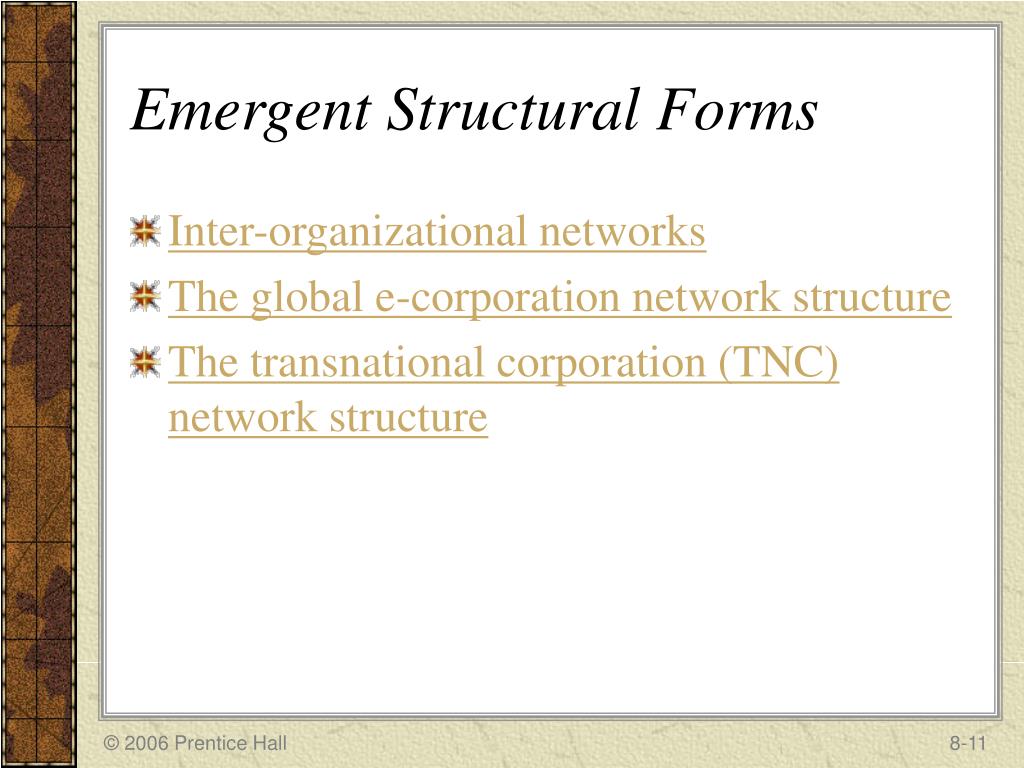 Emergent Structural Forms

Inter-organizational networks
The global e-corporation network structure
The transnational corporation (TNC) network structure

© 2006 Prentice Hall

8-11